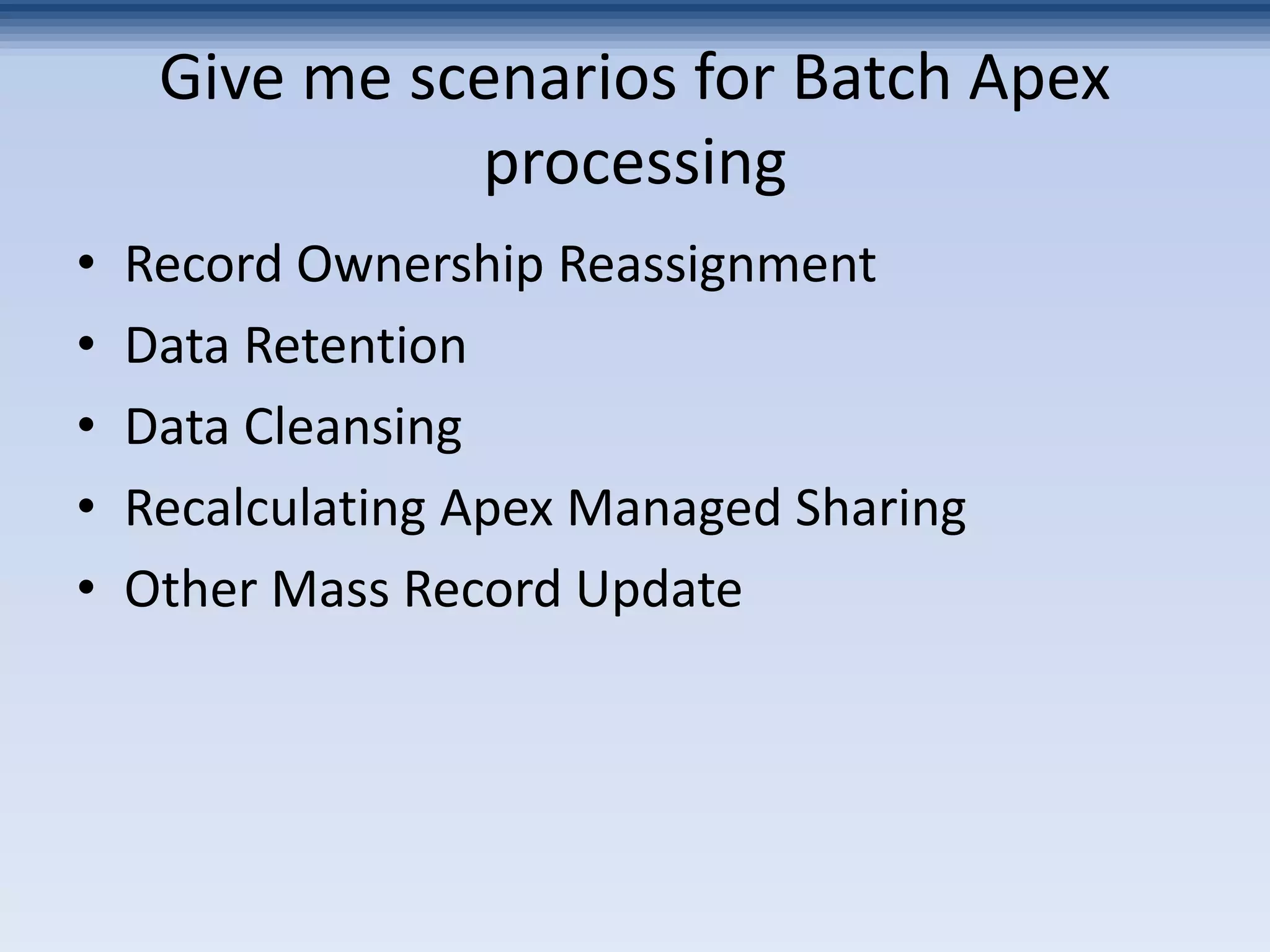 Give me scenarios for Batch Apex processing

• Record Ownership Reassignment
• Data Retention
• Data Cleansing
• Recalculating Apex Managed Sharing
• Other Mass Record Update